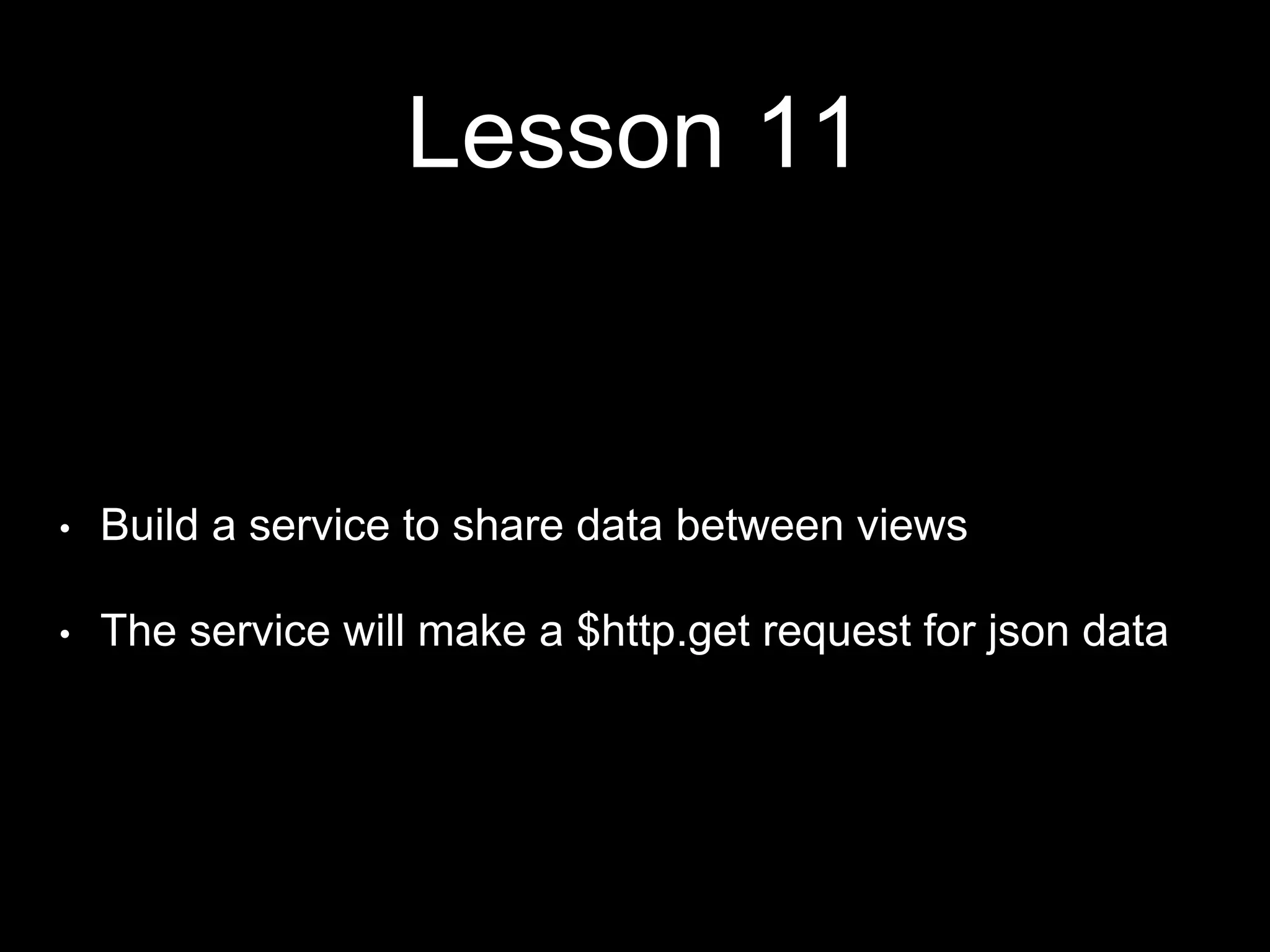 Lesson 11

• Build a service to share data between views

• The service will make a \$http.get request for json data